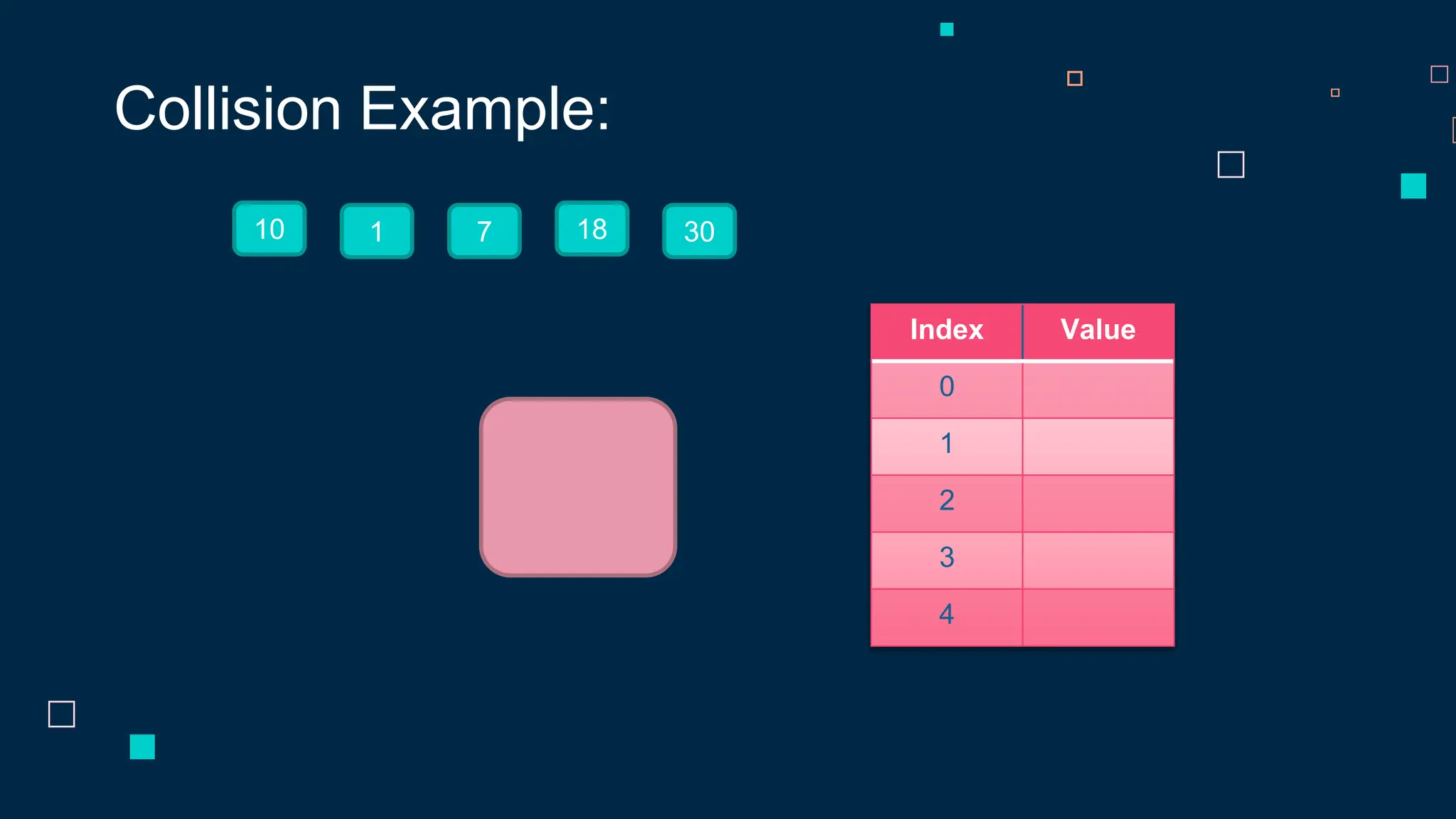 Collision Example:

10 1 7 18 30

| Index | Value |
|---|---|
| 0 | |
| 1 | |
| 2 | |
| 3 | |
| 4 | |